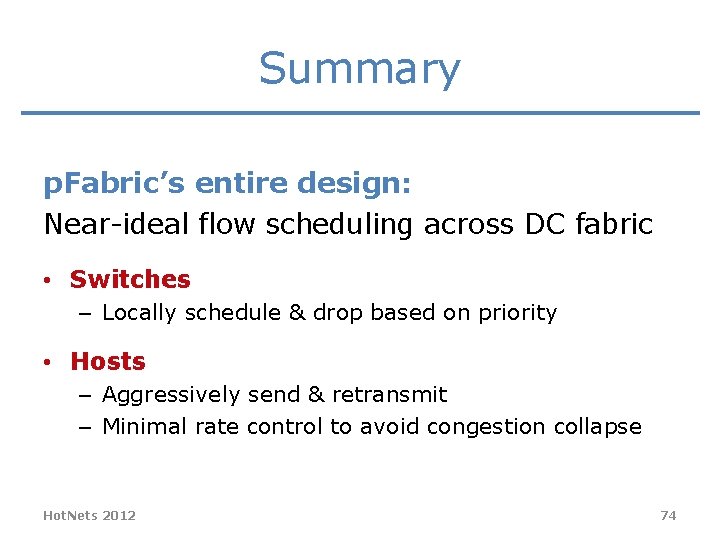 Summary

pFabric's entire design:
Near-ideal flow scheduling across DC fabric

• Switches
– Locally schedule & drop based on priority

• Hosts
– Aggressively send & retransmit
– Minimal rate control to avoid congestion collapse

HotNets 2012

74